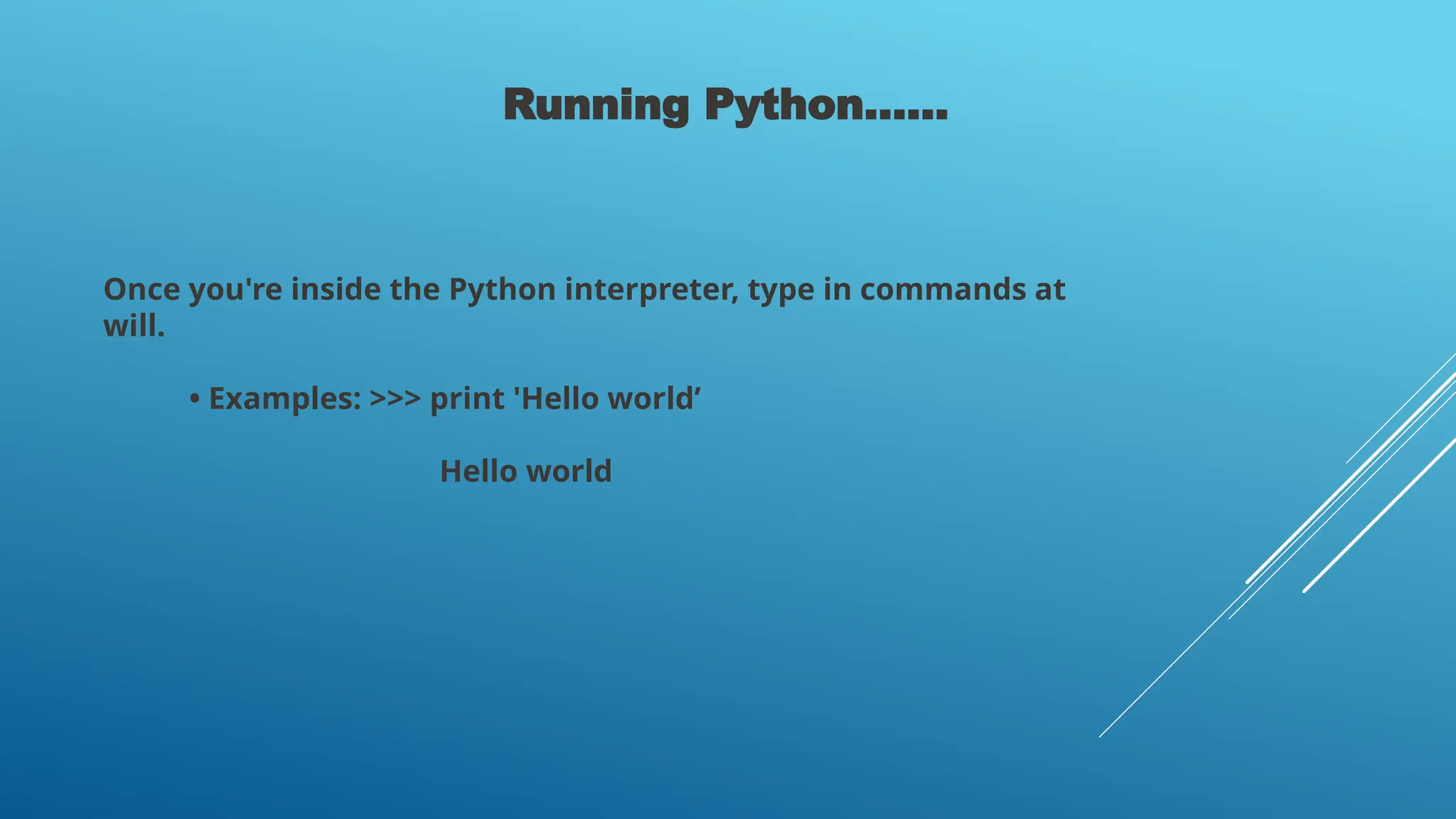 Running Python……

Once you're inside the Python interpreter, type in commands at will.

• Examples: >>> print 'Hello world’

Hello world